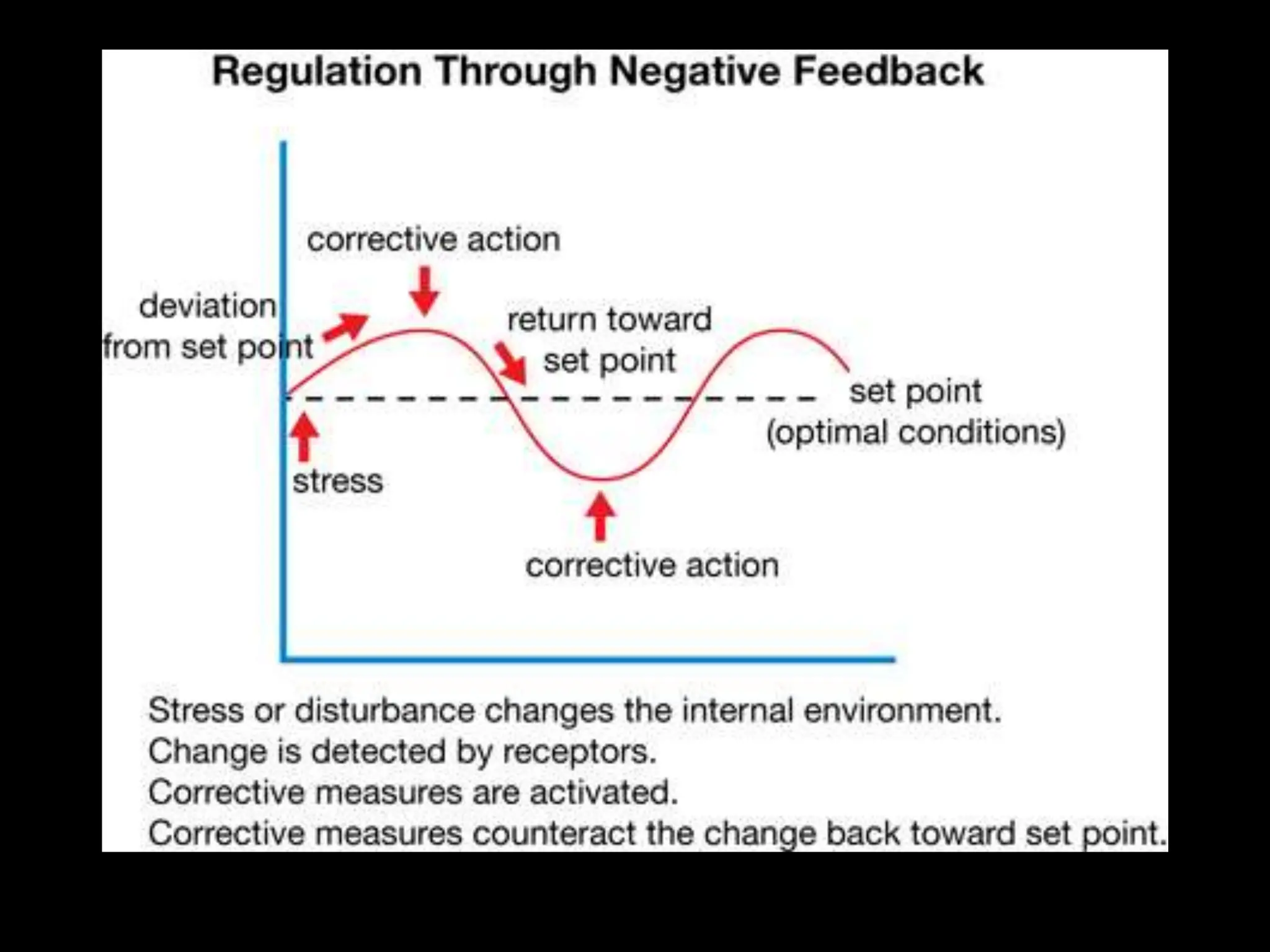 Regulation Through Negative Feedback

corrective action

deviation from set point

return toward set point

set point (optimal conditions)

stress

corrective action

Stress or disturbance changes the internal environment.
Change is detected by receptors.
Corrective measures are activated.
Corrective measures counteract the change back toward set point.